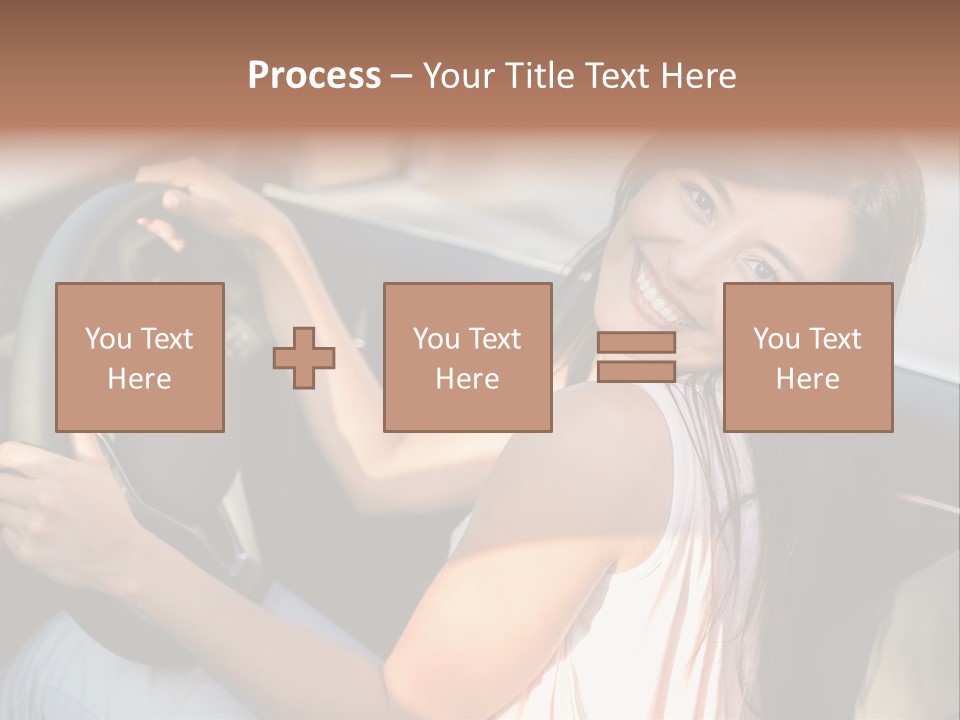 Process – Your Title Text Here

You Text Here

You Text Here

You Text Here